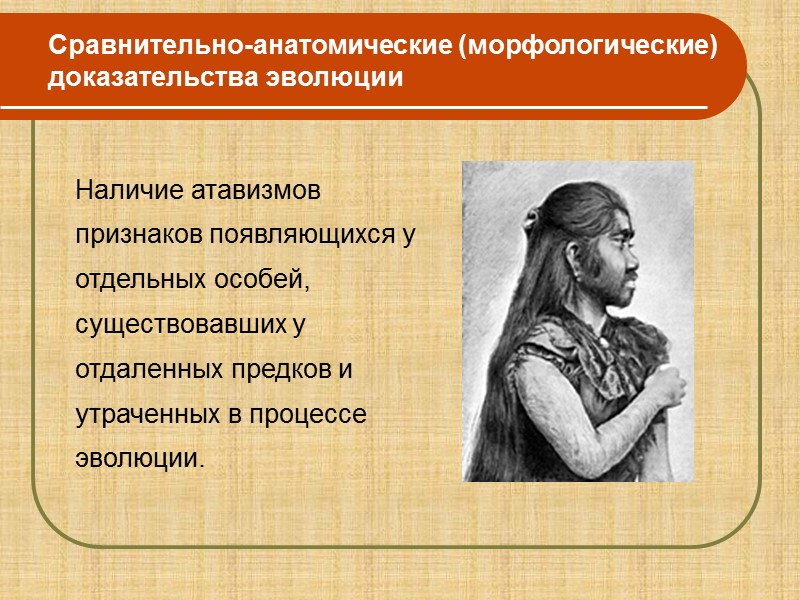 Сравнительно-анатомические (морфологические) доказательства эволюции

Наличие атавизмов признаков появляющихся у отдельных особей, существовавших у отдаленных предков и утраченных в процессе эволюции.